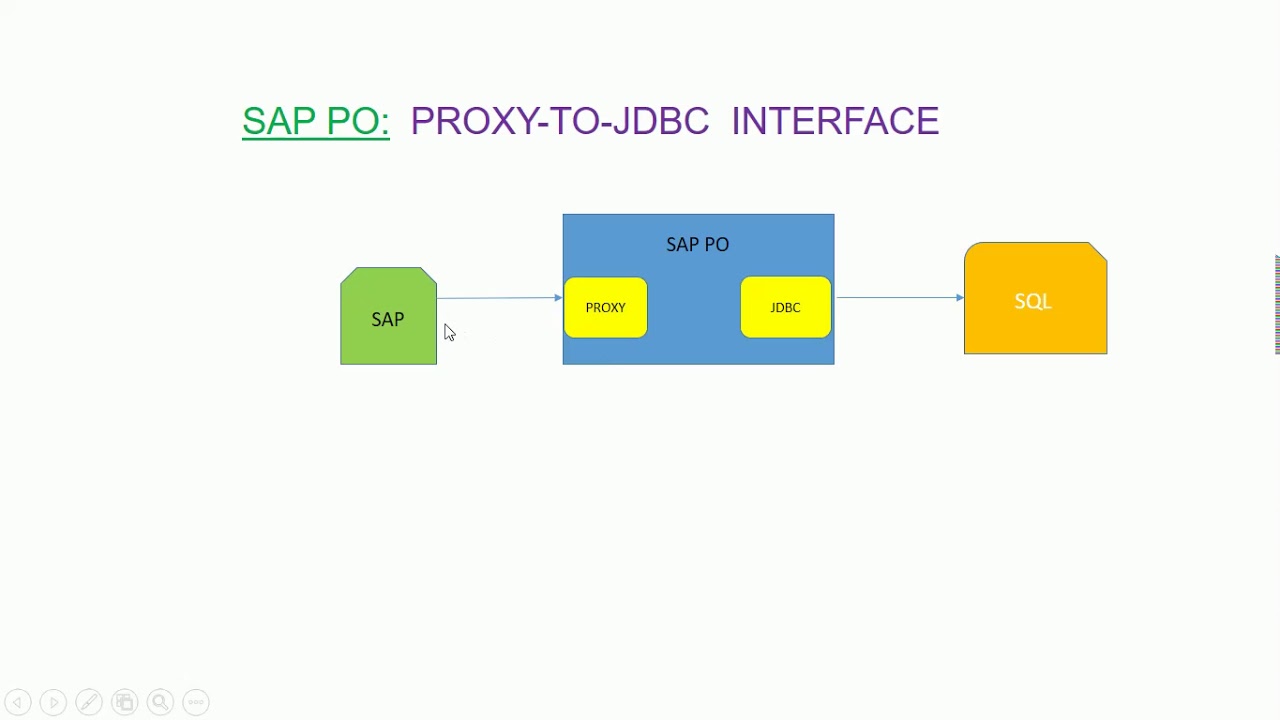 SAP PO: PROXY-TO-JDBC INTERFACE

SAP

SAP PO

PROXY

JDBC

SQL